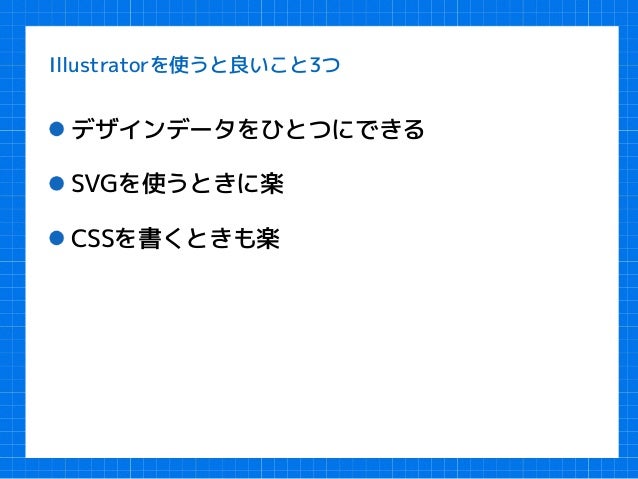 Illustratorを使うと良いこと3つ

● デザインデータをひとつにできる

● SVGを使うときに楽

● CSSを書くときも楽